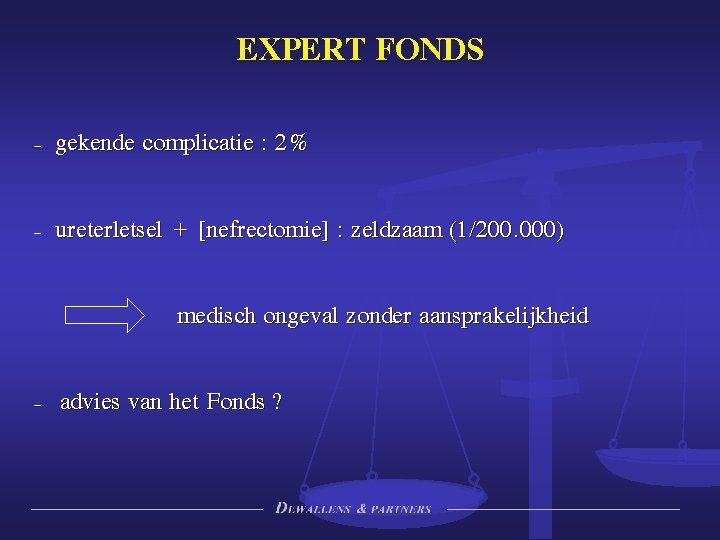 EXPERT FONDS

- gekende complicatie : 2%

- ureterletsel + [nefrectomie] : zeldzaam (1/200.000)

medisch ongeval zonder aansprakelijkheid

- advies van het Fonds ?

DEWALLENS & PARTNERS